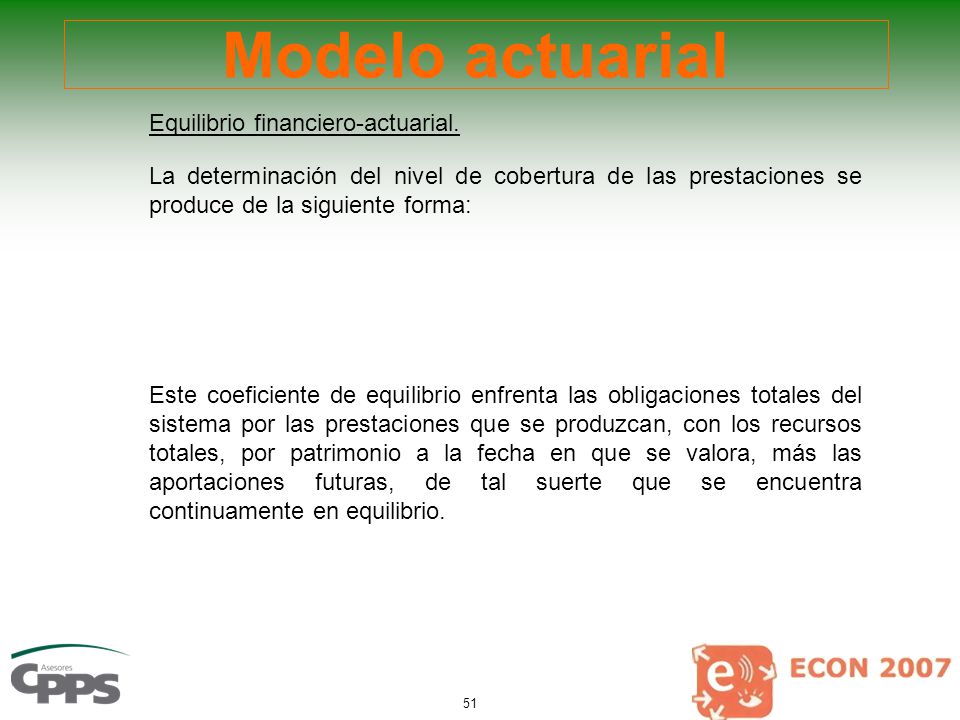 Modelo actuarial

Equilibrio financiero-actuarial.

La determinación del nivel de cobertura de las prestaciones se produce de la siguiente forma:

Este coeficiente de equilibrio enfrenta las obligaciones totales del sistema por las prestaciones que se produzcan, con los recursos totales, por patrimonio a la fecha en que se valora, más las aportaciones futuras, de tal suerte que se encuentra continuamente en equilibrio.

Asesores
CPPS

51

e
ECON 2007